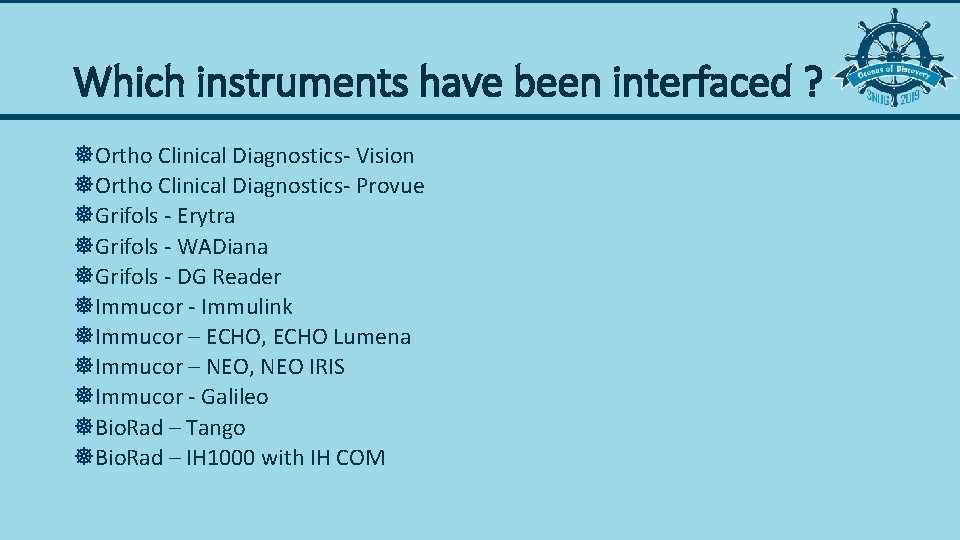 Which instruments have been interfaced ?

Oceans of Discovery
SNUG 2019

Ortho Clinical Diagnostics- Vision
Ortho Clinical Diagnostics- Provue
Grifols - Erytra
Grifols - WADiana
Grifols - DG Reader
Immucor - Immulink
Immucor – ECHO, ECHO Lumena
Immucor – NEO, NEO IRIS
Immucor - Galileo
BioRad – Tango
BioRad – IH1000 with IH COM